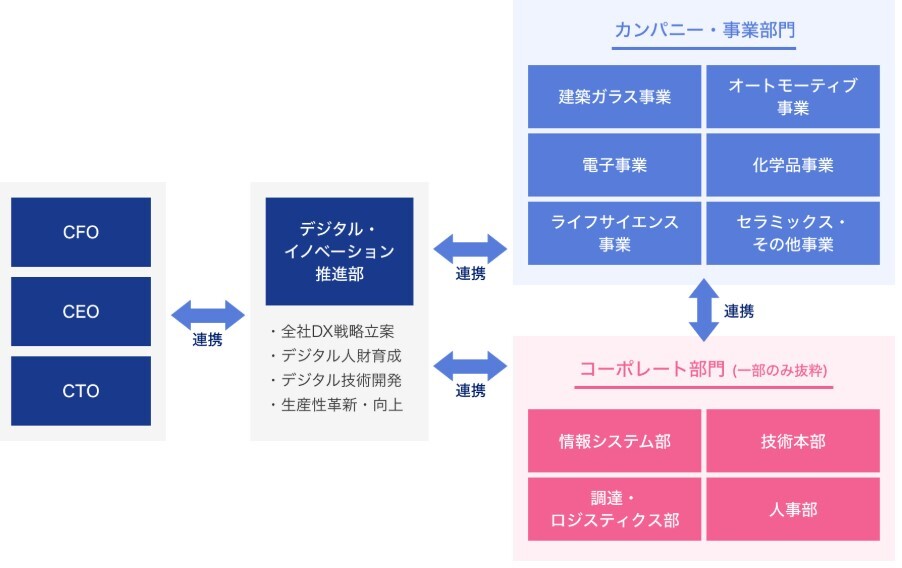 CFO

CEO

CTO

連携

デジタル・イノベーション推進部

・全社DX戦略立案
・デジタル人財育成
・デジタル技術開発
・生産性革新・向上

連携

連携

カンパニー・事業部門

建築ガラス事業

オートモーティブ事業

電子事業

化学品事業

ライフサイエンス事業

セラミックス・その他事業

連携

コーポレート部門 (一部のみ抜粋)

情報システム部

技術本部

調達・ロジスティクス部

人事部